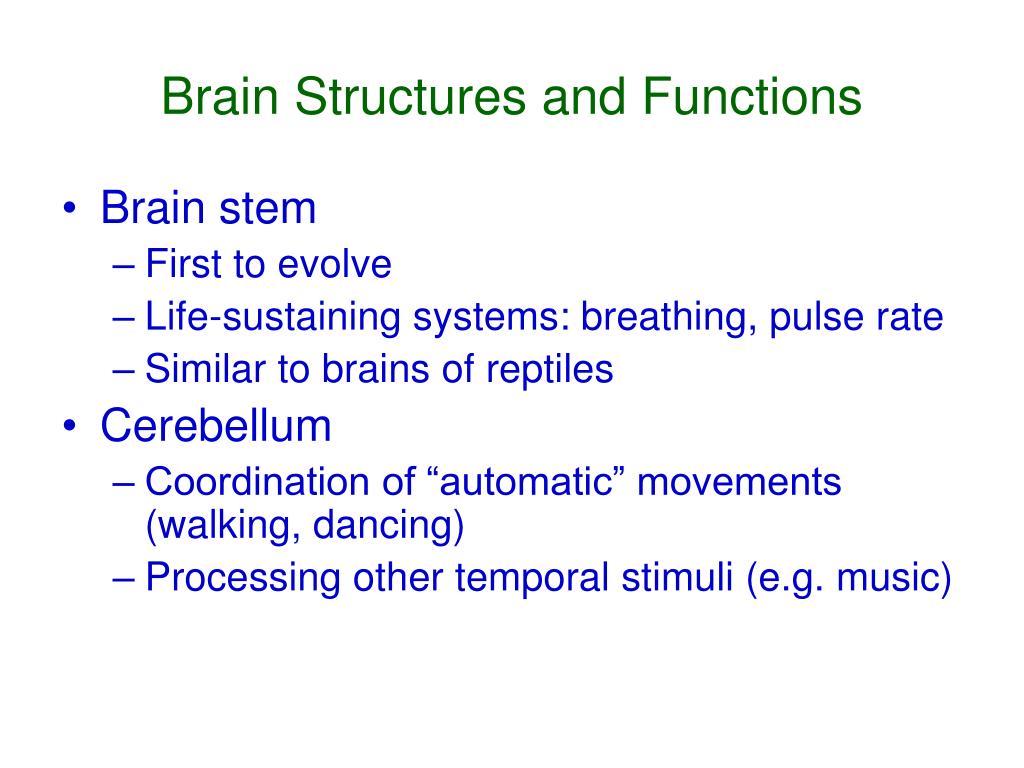 Brain Structures and Functions

• Brain stem
– First to evolve
– Life-sustaining systems: breathing, pulse rate
– Similar to brains of reptiles
• Cerebellum
– Coordination of “automatic” movements (walking, dancing)
– Processing other temporal stimuli (e.g. music)